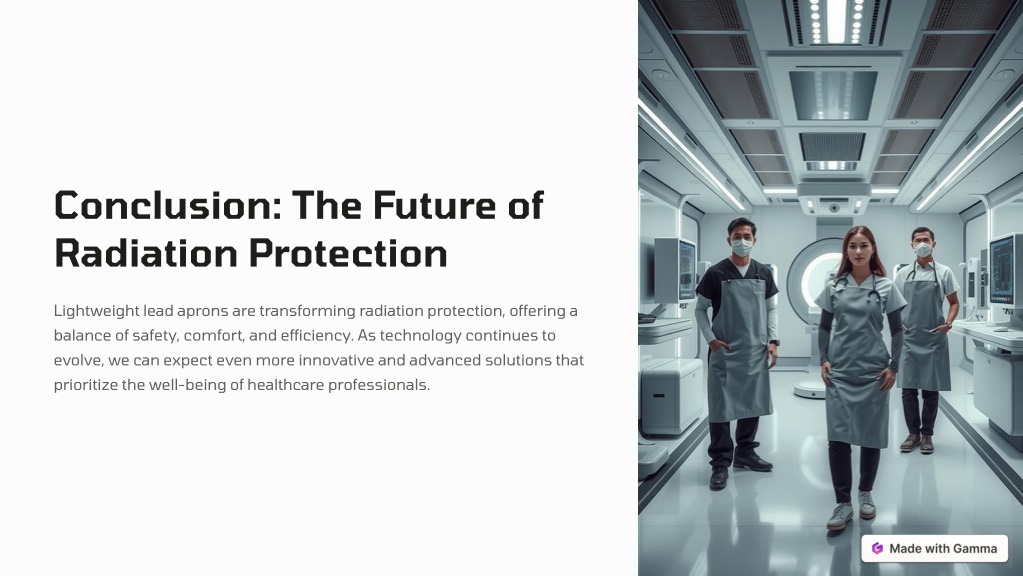 Conclusion: The Future of Radiation Protection

Lightweight lead aprons are transforming radiation protection, offering a balance of safety, comfort, and efficiency. As technology continues to evolve, we can expect even more innovative and advanced solutions that prioritize the well-being of healthcare professionals.

Made with Gamma